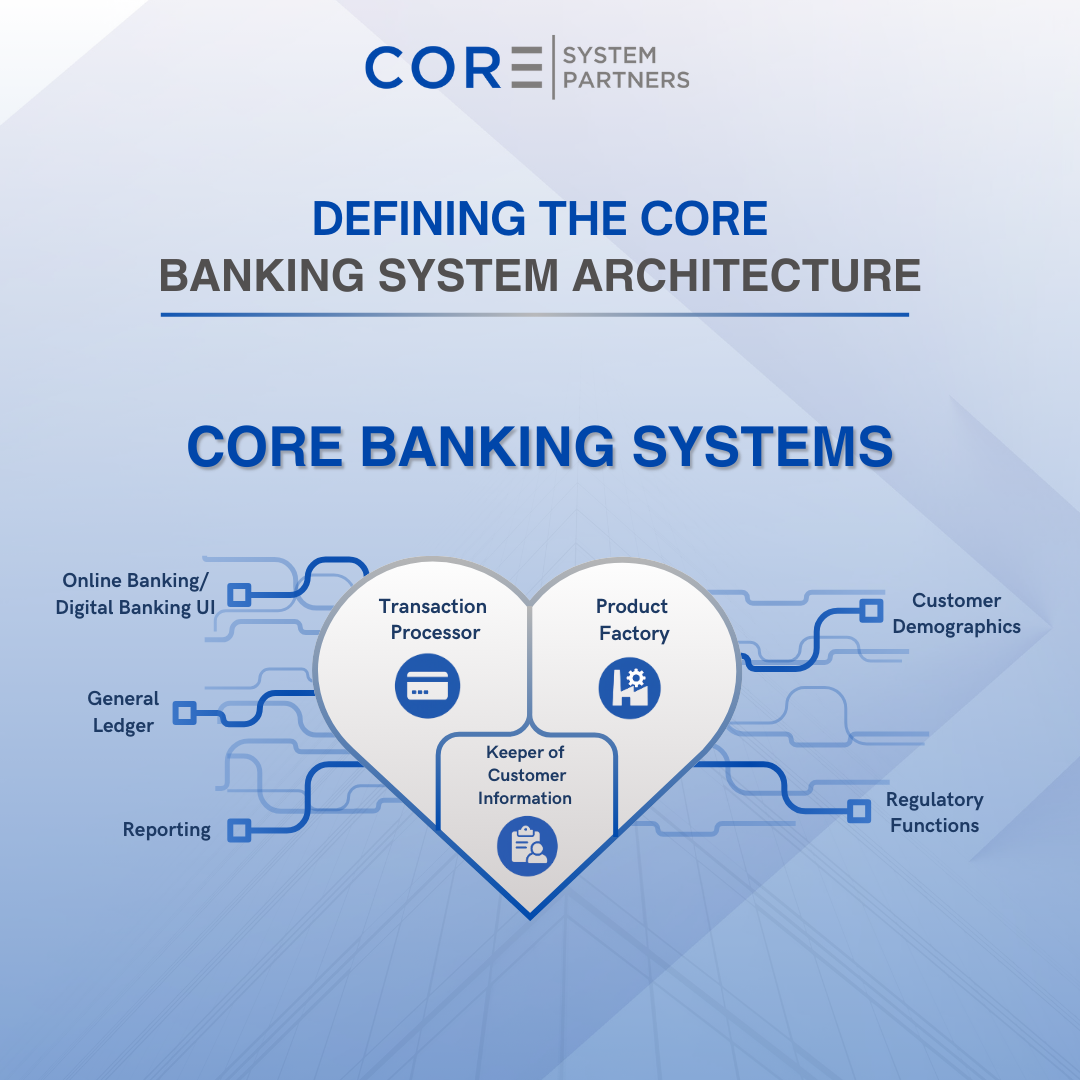 CORE SYSTEM PARTNERS

DEFINING THE CORE
BANKING SYSTEM ARCHITECTURE

CORE BANKING SYSTEMS

Online Banking/ Digital Banking UI

General Ledger

Reporting

Transaction Processor

Product Factory

Keeper of Customer Information

Customer Demographics

Regulatory Functions